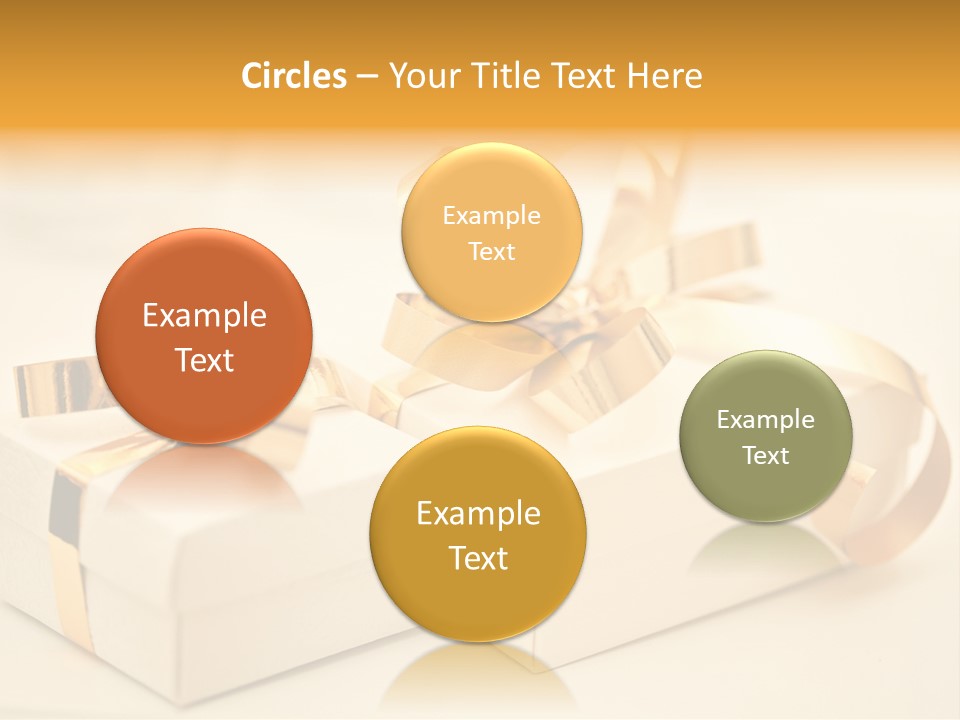 Circles – Your Title Text Here

Example Text

Example Text

Example Text

Example Text